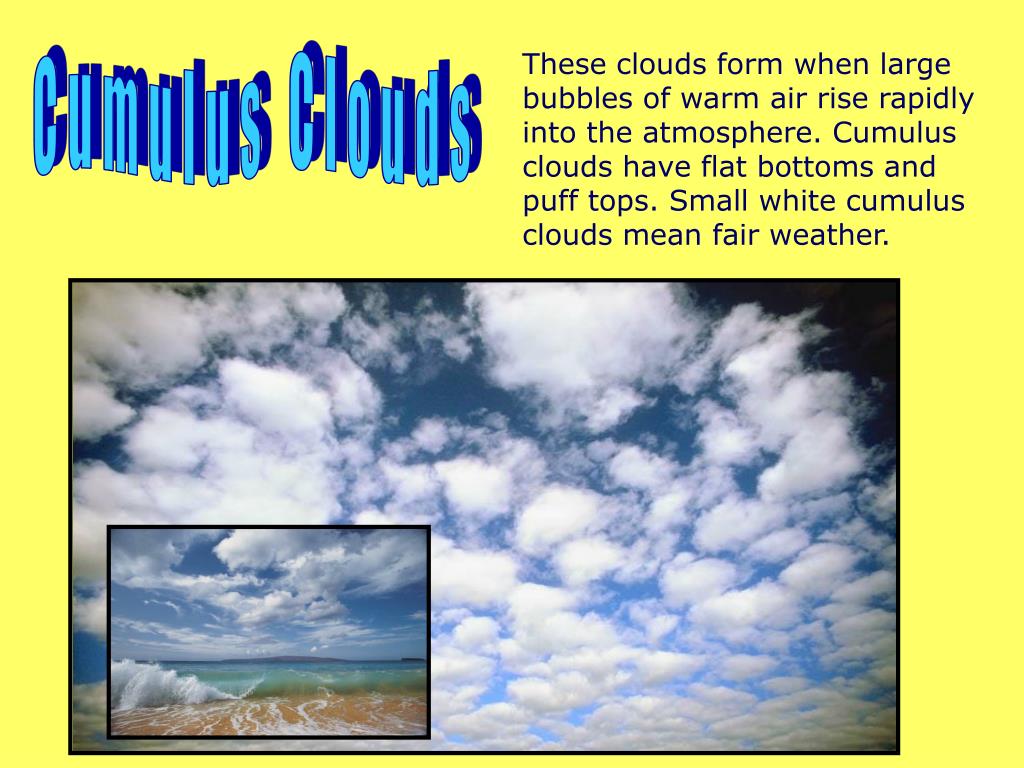 Cumulus Clouds

These clouds form when large bubbles of warm air rise rapidly into the atmosphere. Cumulus clouds have flat bottoms and puff tops. Small white cumulus clouds mean fair weather.